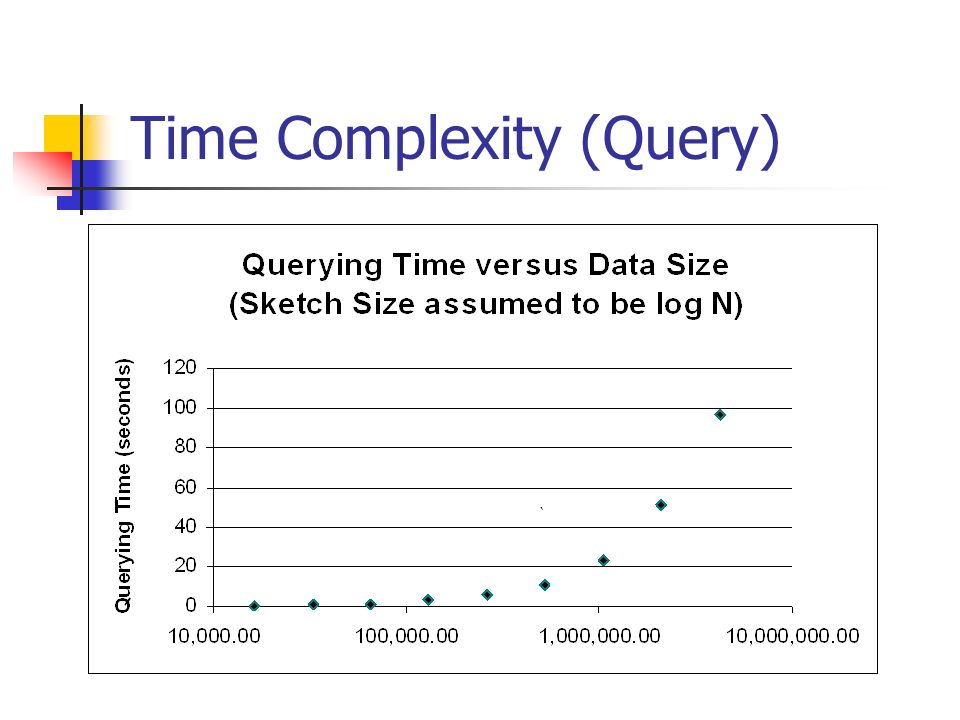 Time Complexity (Query)

Querying Time versus Data Size
(Sketch Size assumed to be log N)

Querying Time (seconds)

120
100
80
60
40
20
0

10,000.00
100,000.00
1,000,000.00
10,000,000.00